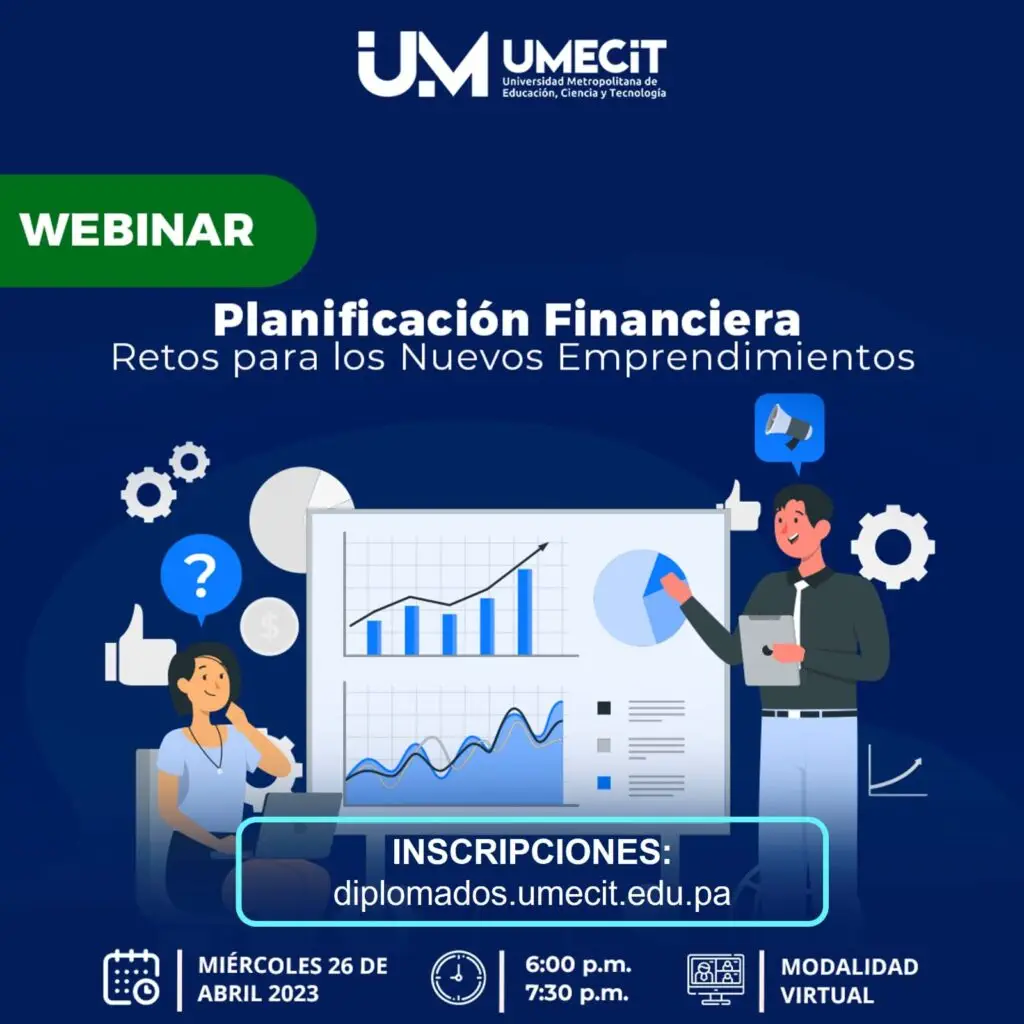 UM UMECiT
Universidad Metropolitana de Educación, Ciencia y Tecnología

WEBINAR

Planificación Financiera
Retos para los Nuevos Emprendimientos

?

$

INSCRIPCIONES:
diplomados.umecit.edu.pa

MIÉRCOLES 26 DE ABRIL 2023

6:00 p.m.
7:30 p.m.

MODALIDAD VIRTUAL